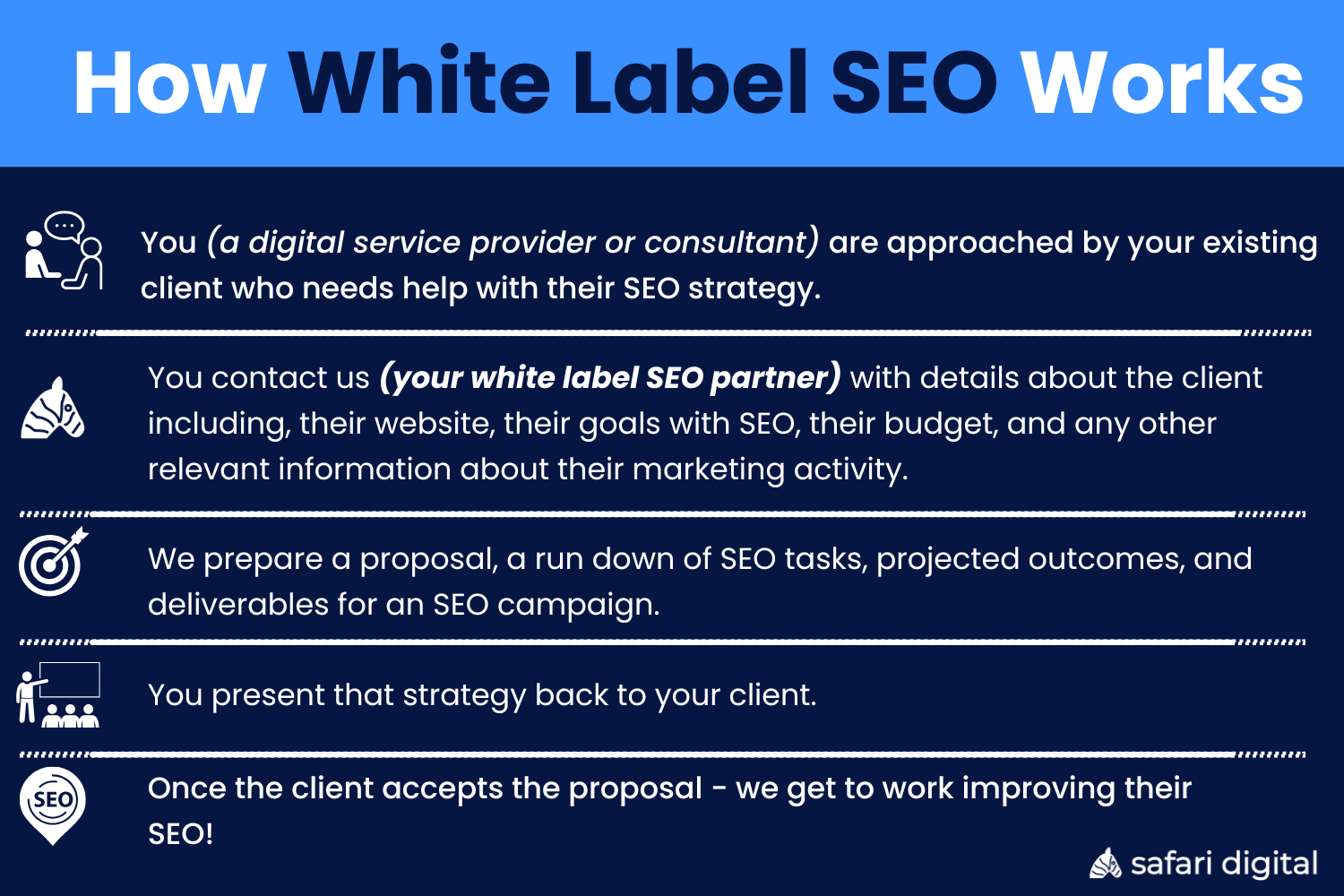 How White Label SEO Works

You (a digital service provider or consultant) are approached by your existing client who needs help with their SEO strategy.

You contact us (your white label SEO partner) with details about the client including, their website, their goals with SEO, their budget, and any other relevant information about their marketing activity.

We prepare a proposal, a run down of SEO tasks, projected outcomes, and deliverables for an SEO campaign.

You present that strategy back to your client.

SEO

Once the client accepts the proposal - we get to work improving their SEO!

safari digital